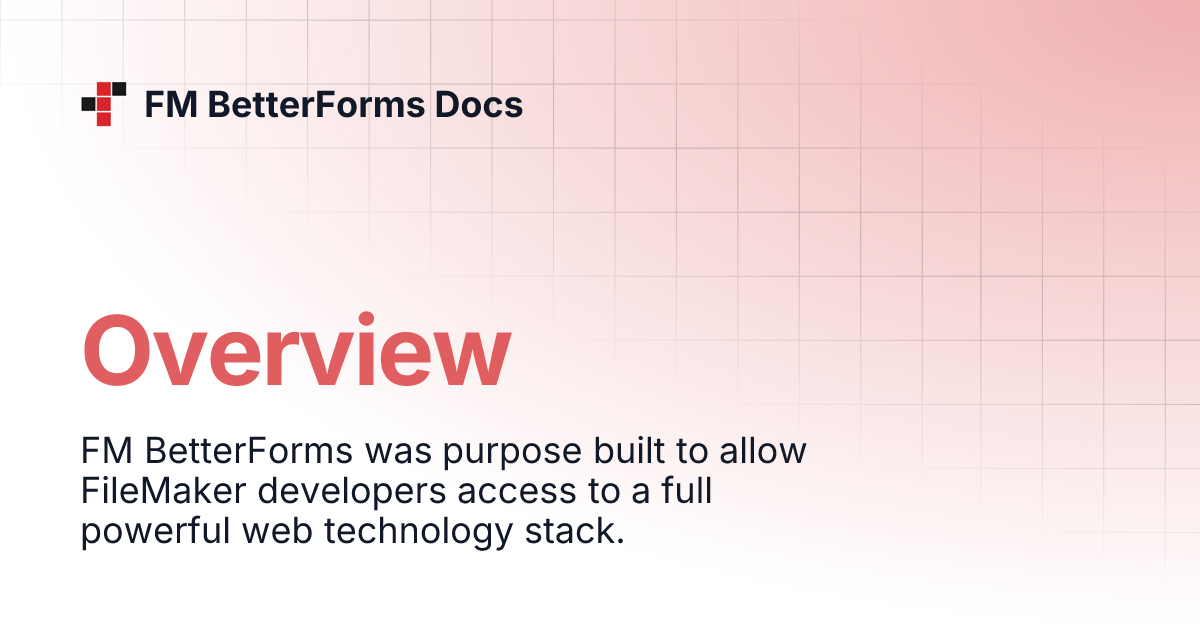 FM BetterForms Docs

Overview

FM BetterForms was purpose built to allow FileMaker developers access to a full powerful web technology stack.